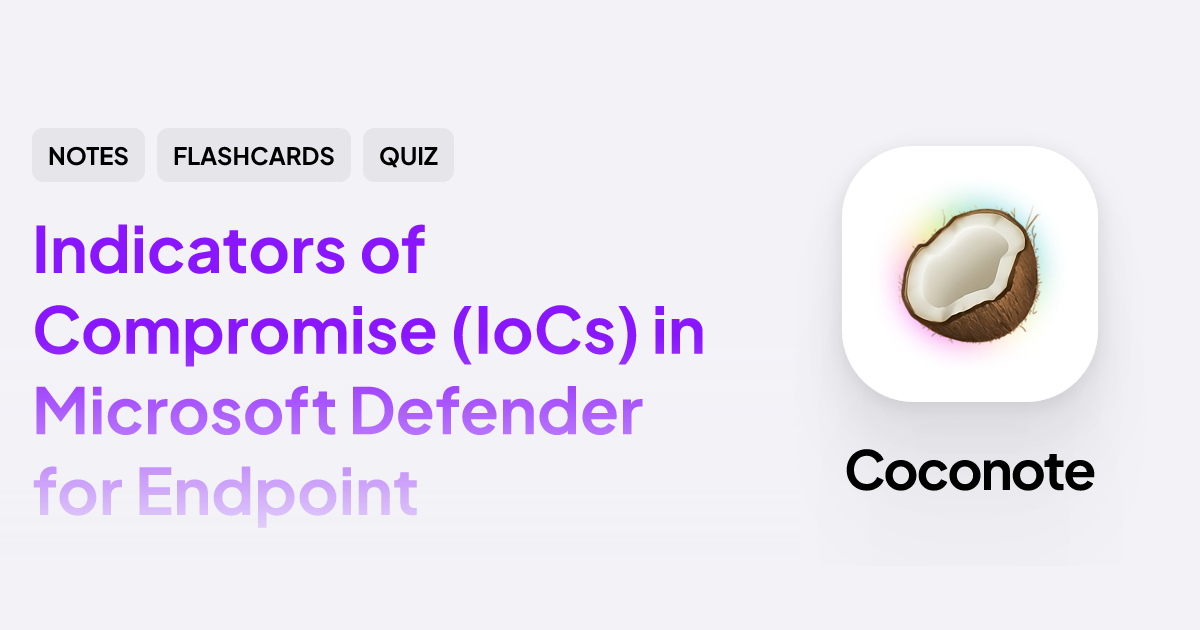 NOTES FLASHCARDS QUIZ

Indicators of Compromise (IoCs) in Microsoft Defender for Endpoint

Coconote